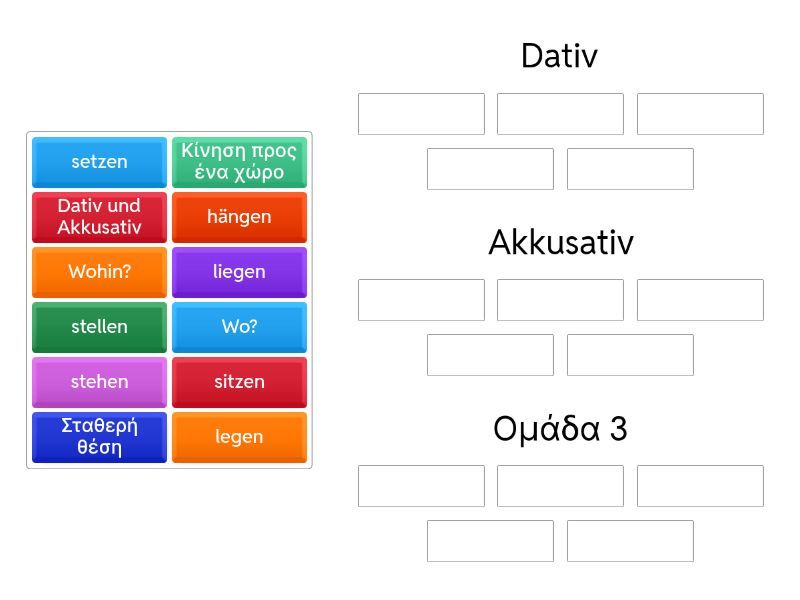 setzen

Κίνηση προς ένα χώρο

Dativ und Akkusativ

hängen

Wohin?

liegen

stellen

Wo?

stehen

sitzen

Σταθερή θέση

legen

Dativ

Akkusativ

Ομάδα 3